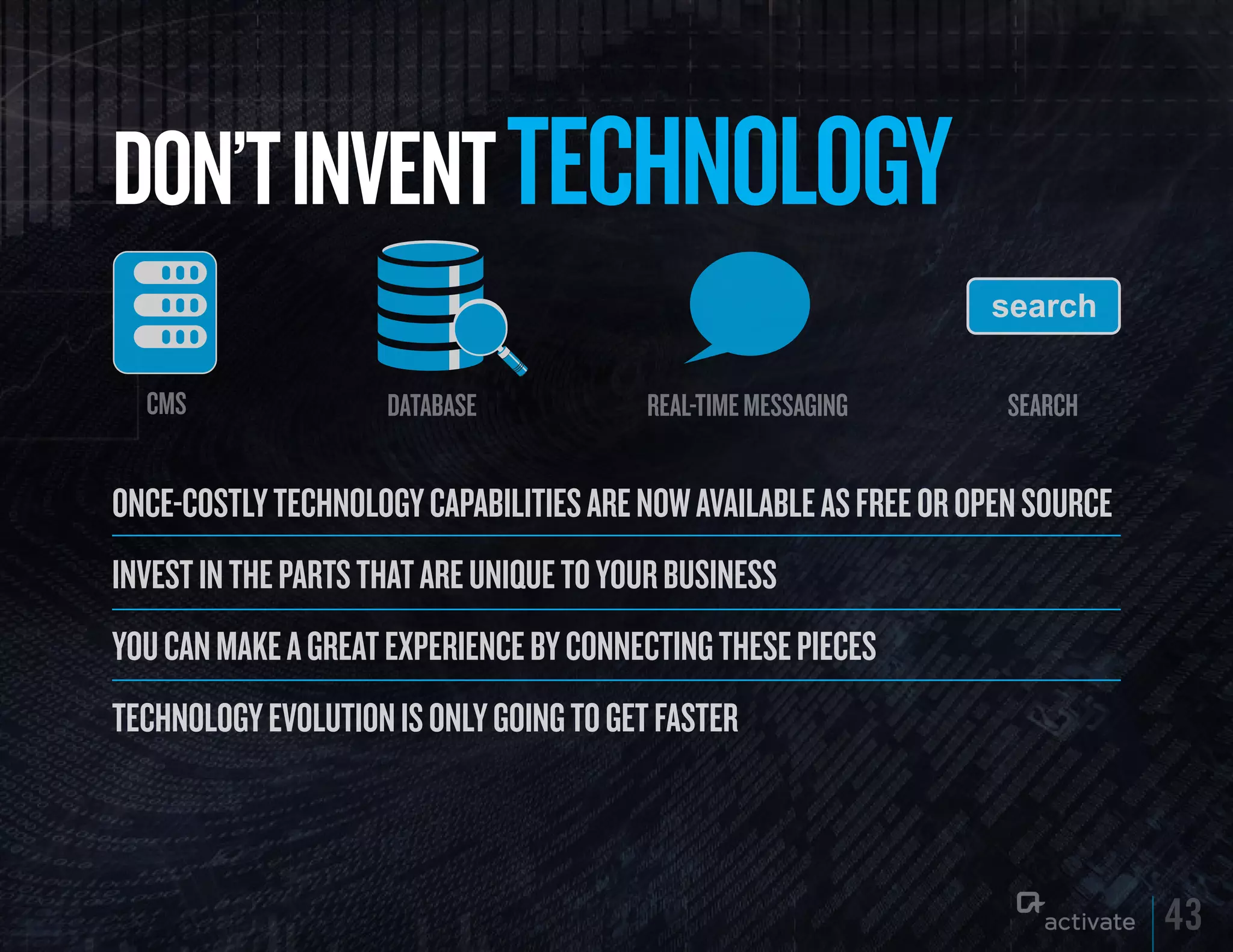 DON'T INVENT TECHNOLOGY

search

CMS

DATABASE

REAL-TIME MESSAGING

SEARCH

ONCE-COSTLY TECHNOLOGY CAPABILITIES ARE NOW AVAILABLE AS FREE OR OPEN SOURCE

INVEST IN THE PARTS THAT ARE UNIQUE TO YOUR BUSINESS

YOU CAN MAKE A GREAT EXPERIENCE BY CONNECTING THESE PIECES

TECHNOLOGY EVOLUTION IS ONLY GOING TO GET FASTER

activate

43